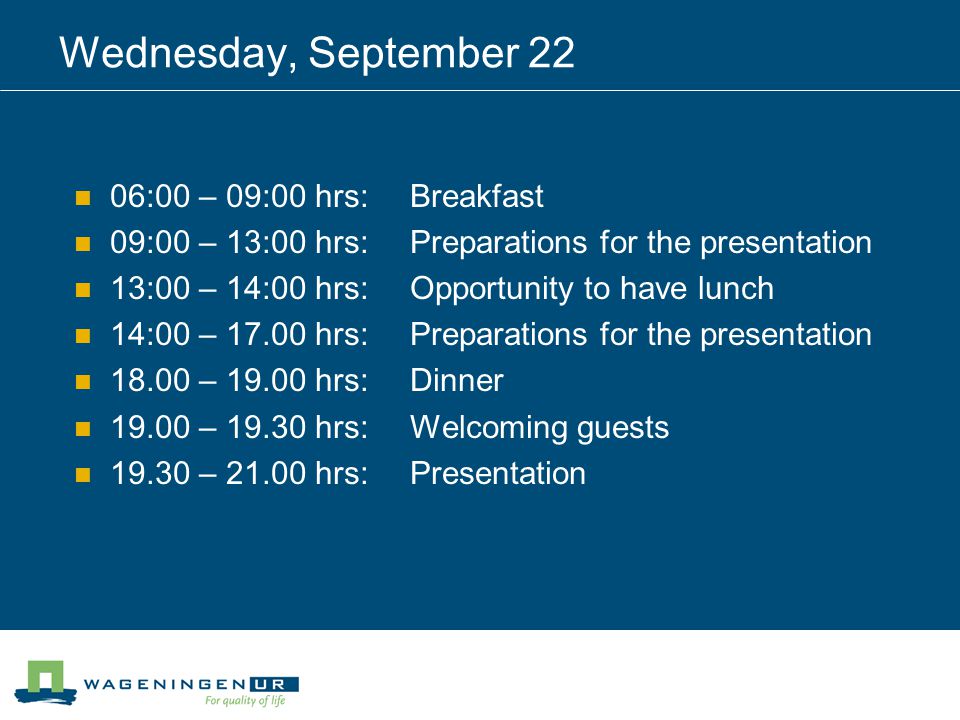 Wednesday, September 22

- 06:00 – 09:00 hrs: Breakfast
- 09:00 – 13:00 hrs: Preparations for the presentation
- 13:00 – 14:00 hrs: Opportunity to have lunch
- 14:00 – 17.00 hrs: Preparations for the presentation
- 18.00 – 19.00 hrs: Dinner
- 19.00 – 19.30 hrs: Welcoming guests
- 19.30 – 21.00 hrs: Presentation

WAGENINGEN UR
For quality of life